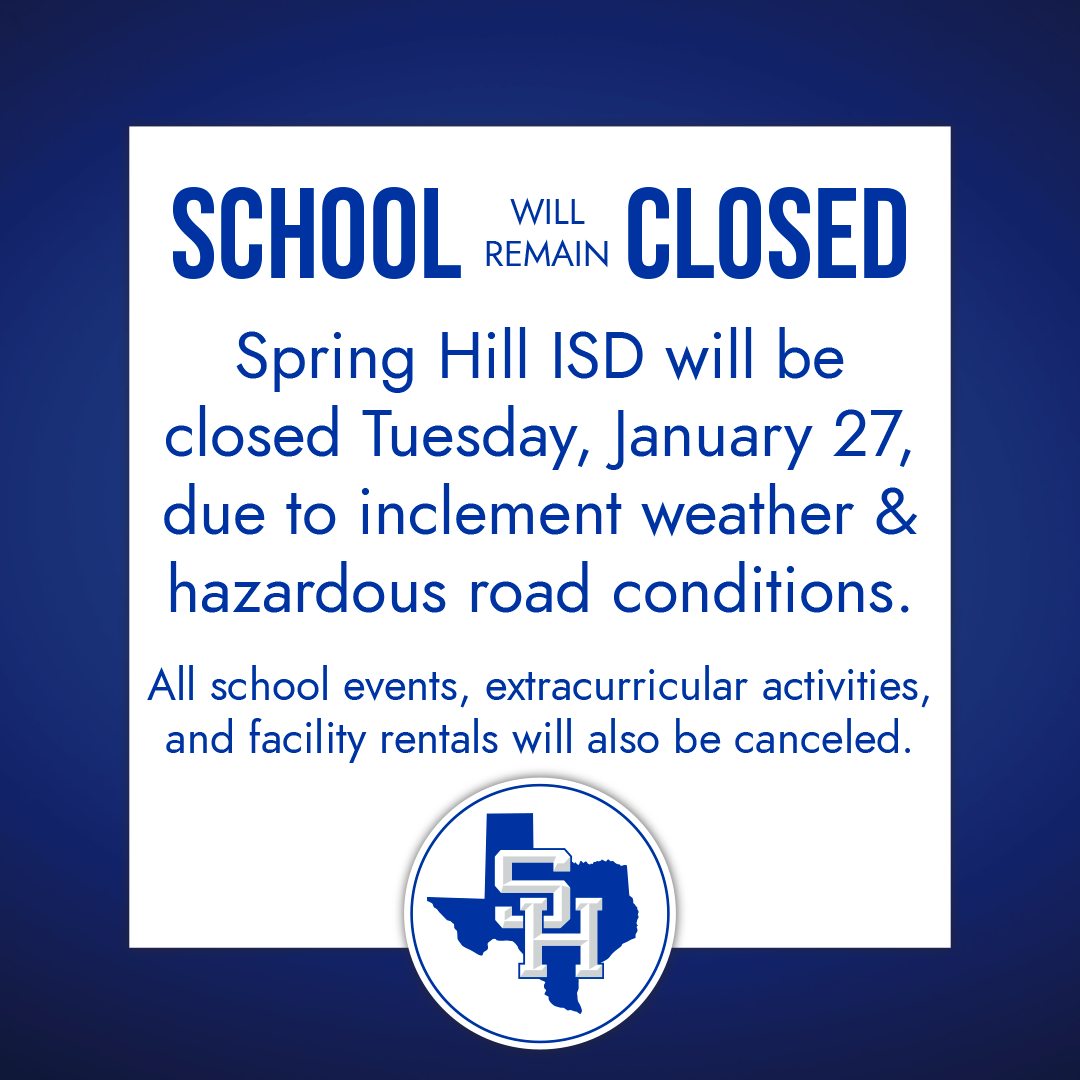 SCHOOL WILL REMAIN CLOSED

Spring Hill ISD will be closed Tuesday, January 27, due to inclement weather & hazardous road conditions.

All school events, extracurricular activities, and facility rentals will also be canceled.

SH